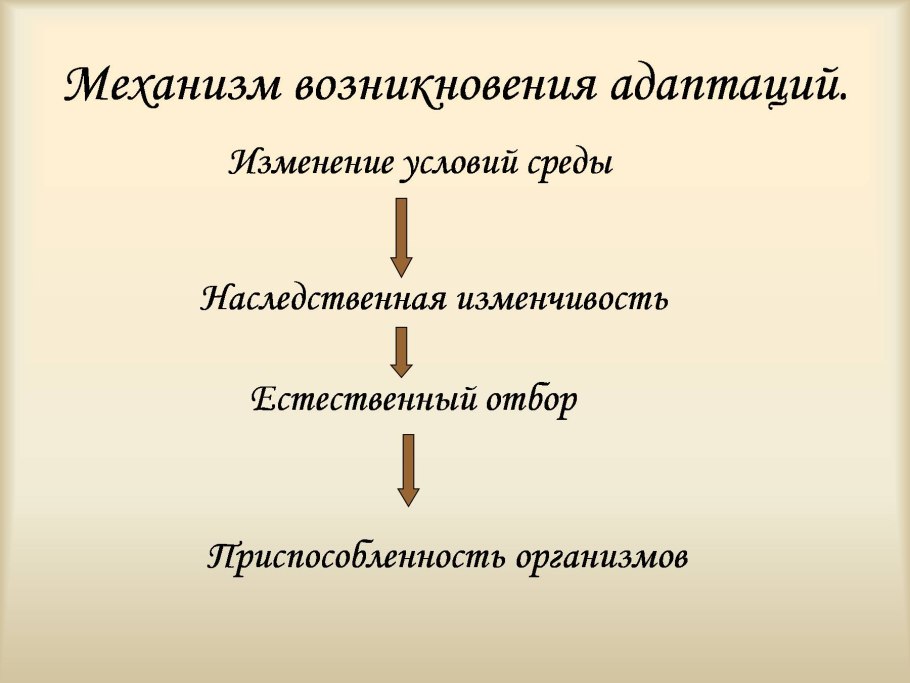 Механизм возникновения адаптаций.

Изменение условий среды

Наследственная изменчивость

Естественный отбор

Приспособленность организмов